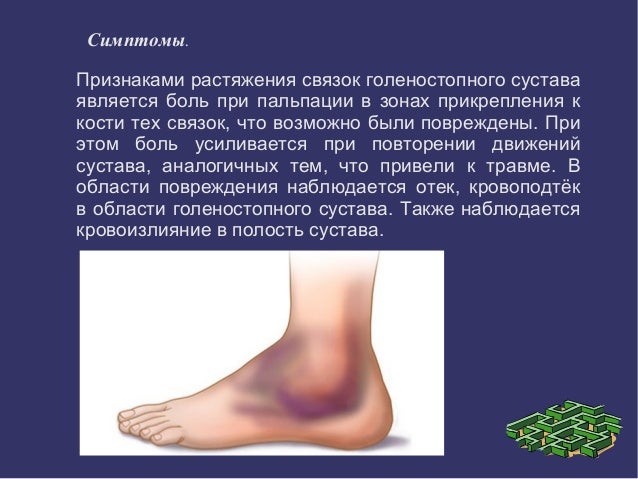 Симптомы.

Признаками растяжения связок голеностопного сустава является боль при пальпации в зонах прикрепления к кости тех связок, что возможно были повреждены. При этом боль усиливается при повторении движений сустава, аналогичных тем, что привели к травме. В области повреждения наблюдается отек, кровоподтёк в области голеностопного сустава. Также наблюдается кровоизлияние в полость сустава.